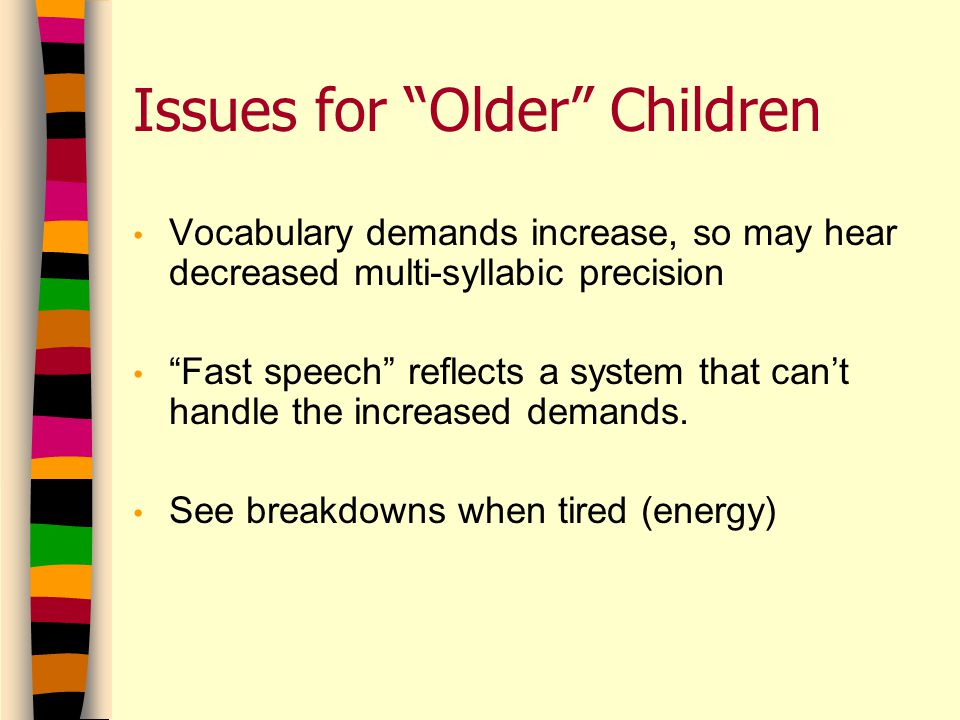 Issues for “Older” Children

• Vocabulary demands increase, so may hear decreased multi-syllabic precision

• “Fast speech” reflects a system that can’t handle the increased demands.

• See breakdowns when tired (energy)